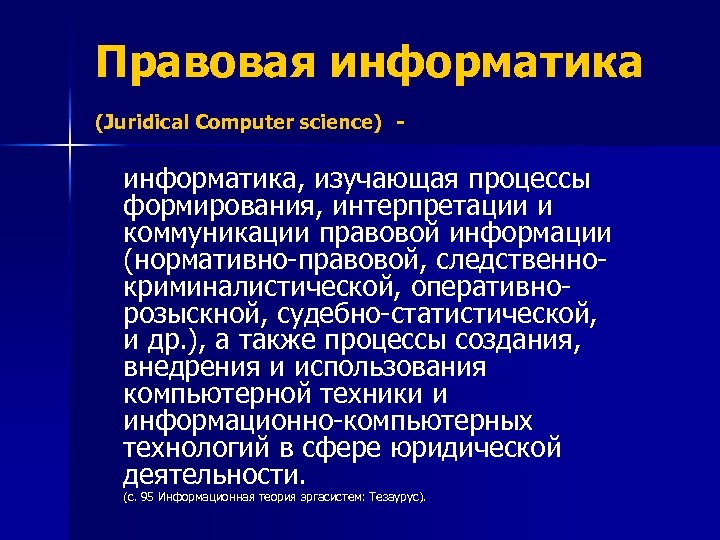 Правовая информатика

(Juridical Computer science) -

информатика, изучающая процессы формирования, интерпретации и коммуникации правовой информации (нормативно-правовой, следственно-криминалистической, оперативно-розыскной, судебно-статистической, и др.), а также процессы создания, внедрения и использования компьютерной техники и информационно-компьютерных технологий в сфере юридической деятельности.

(с. 95 Информационная теория эргасистем: Тезаурус).